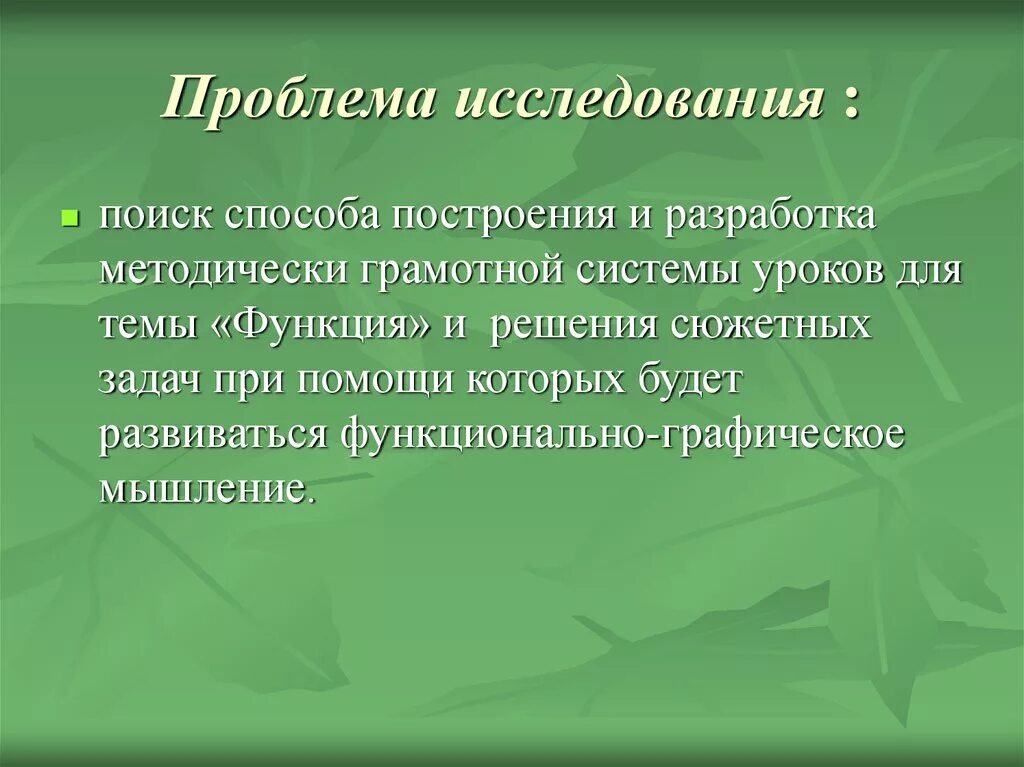 Проблема исследования :

поиск способа построения и разработка методически грамотной системы уроков для темы «Функция» и решения сюжетных задач при помощи которых будет развиваться функционально-графическое мышление.